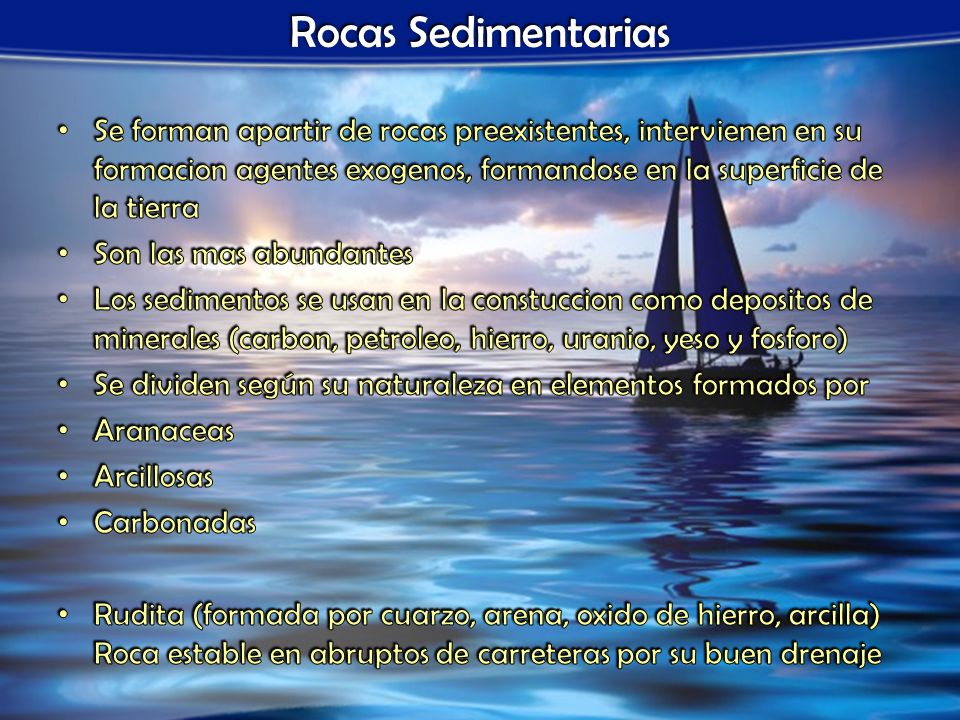 Rocas Sedimentarias

• Se forman apartir de rocas preexistentes, intervienen en su formacion agentes exogenos, formandose en la superficie de la tierra
• Son las mas abundantes
• Los sedimentos se usan en la constuccion como depositos de minerales (carbon, petroleo, hierro, uranio, yeso y fosforo)
• Se dividen según su naturaleza en elementos formados por
• Aranaceas
• Arcillosas
• Carbonadas

• Rudita (formada por cuarzo, arena, oxido de hierro, arcilla) Roca estable en abruptos de carreteras por su buen drenaje